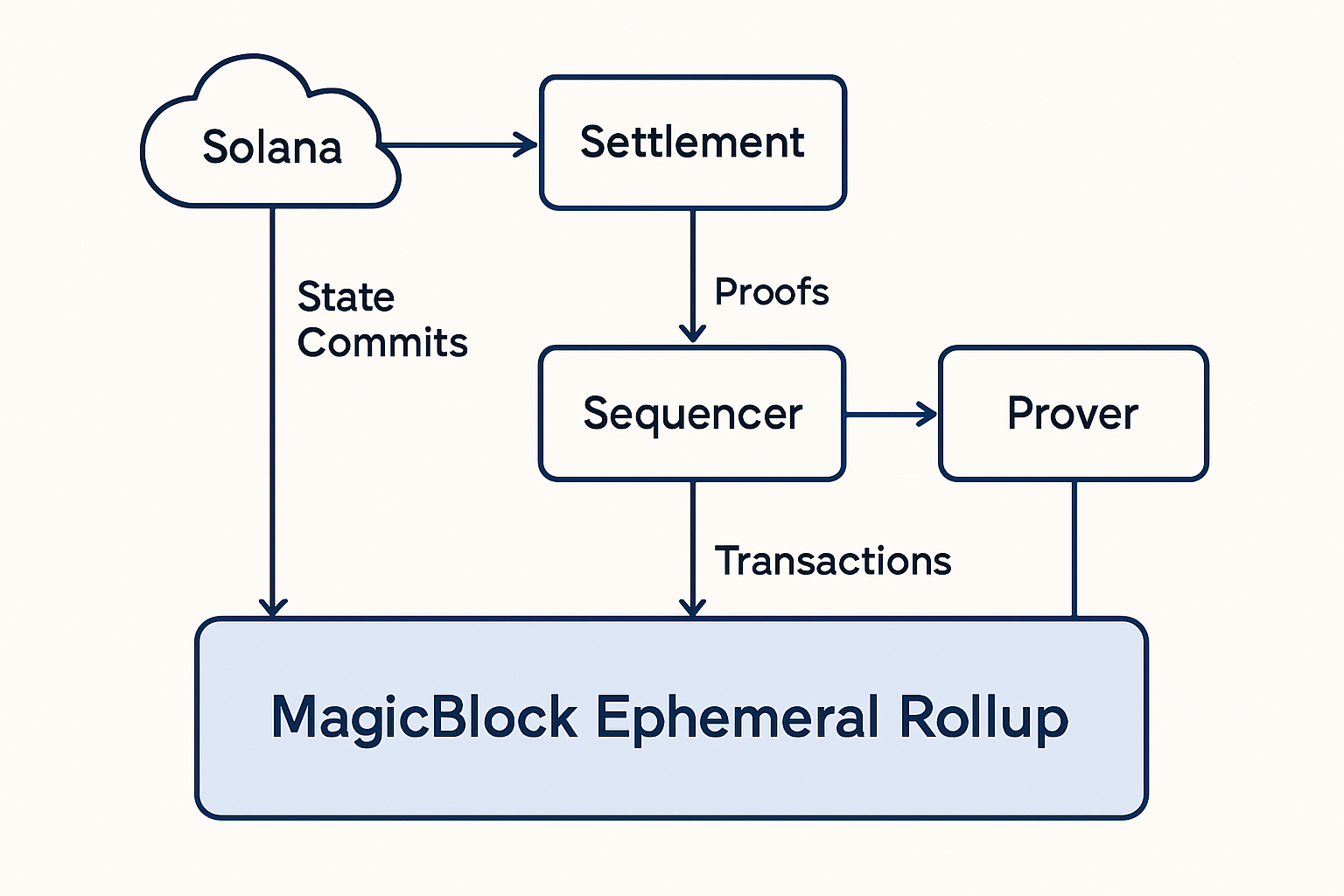 Solana

Settlement

State Commits

Proofs

Sequencer

Prover

Transactions

MagicBlock Ephemeral Rollup